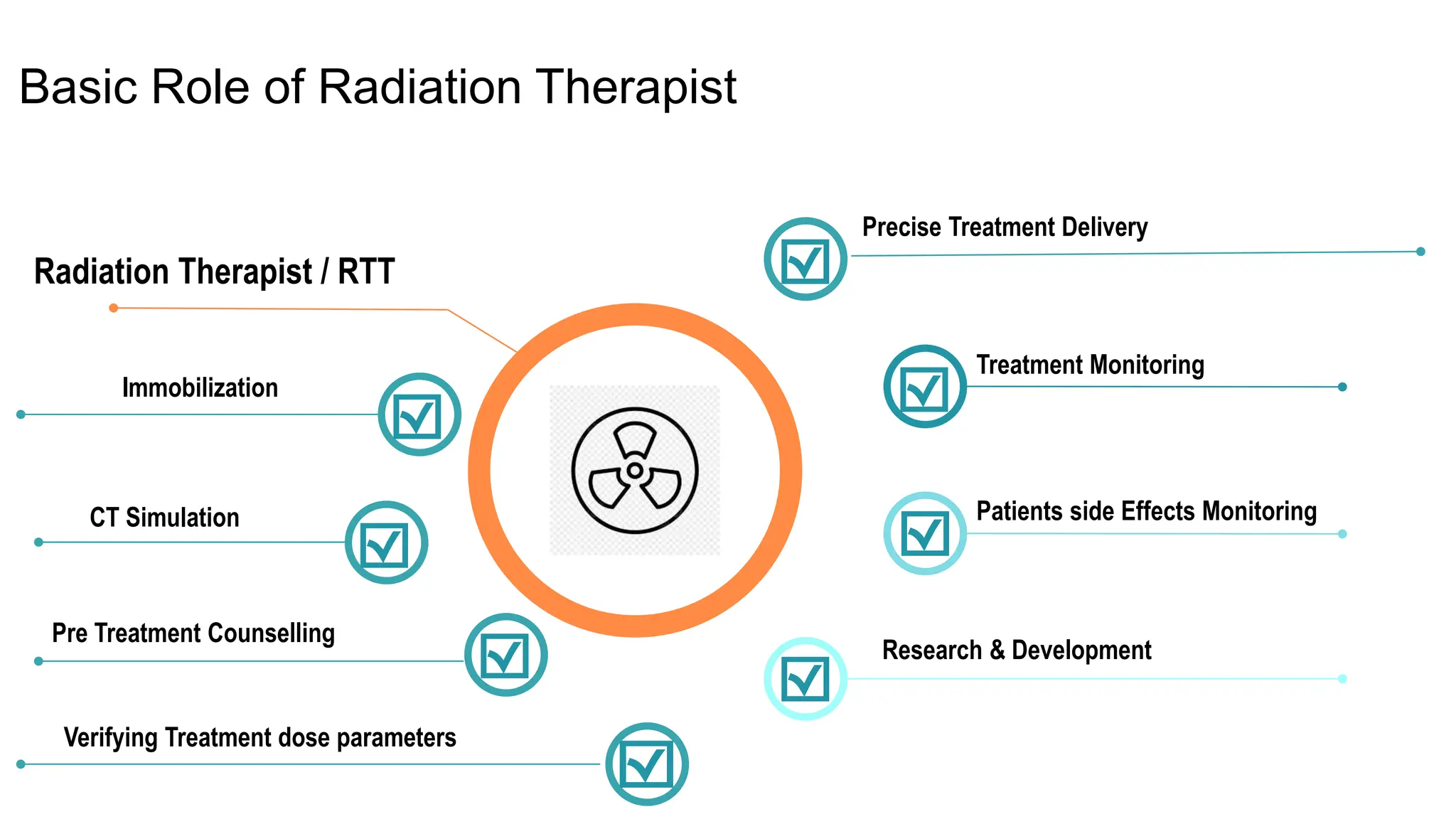 Basic Role of Radiation Therapist

Radiation Therapist / RTT

Immobilization

CT Simulation

Pre Treatment Counselling

Verifying Treatment dose parameters

Precise Treatment Delivery

Treatment Monitoring

Patients side Effects Monitoring

Research & Development